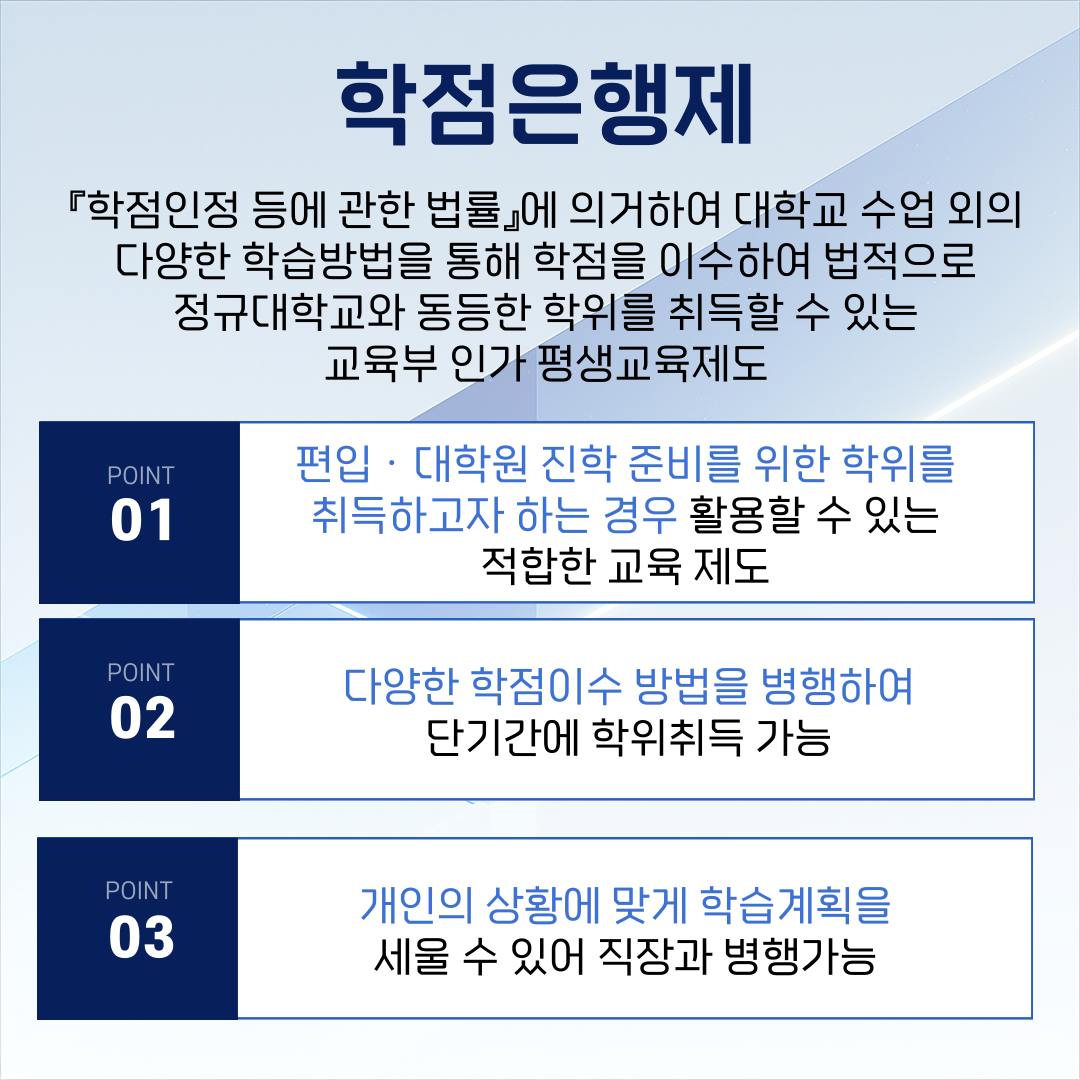 학점은행제

『학점인정 등에 관한 법률』에 의거하여 대학교 수업 외의 다양한 학습방법을 통해 학점을 이수하여 법적으로 정규대학교와 동등한 학위를 취득할 수 있는 교육부 인가 평생교육제도

POINT
01

편입 · 대학원 진학 준비를 위한 학위를 취득하고자 하는 경우 활용할 수 있는 적합한 교육 제도

POINT
02

다양한 학점이수 방법을 병행하여 단기간에 학위취득 가능

POINT
03

개인의 상황에 맞게 학습계획을 세울 수 있어 직장과 병행가능